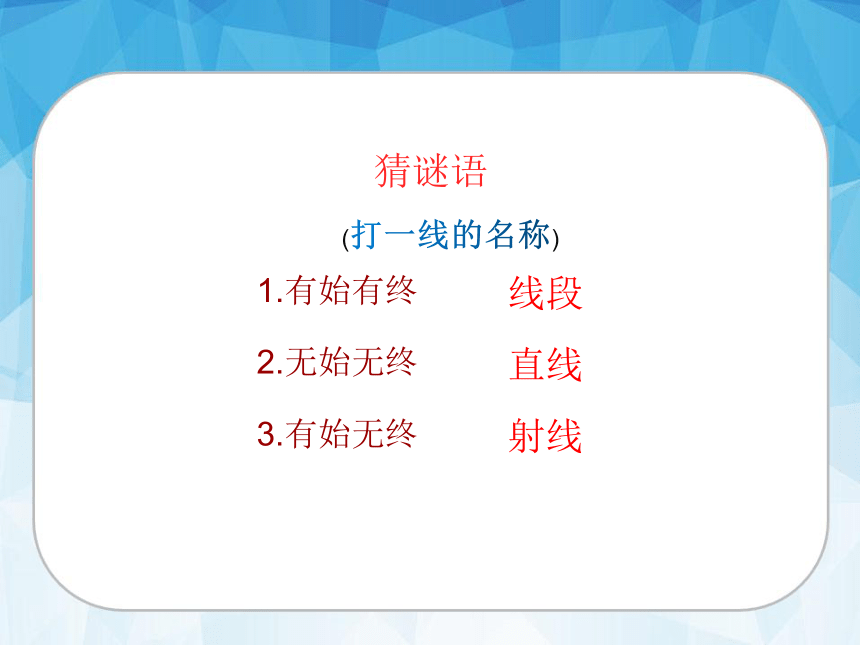 猜谜语

(打一线的名称)

1.有始有终　　线段

2.无始无终　　直线

3.有始无终　　射线